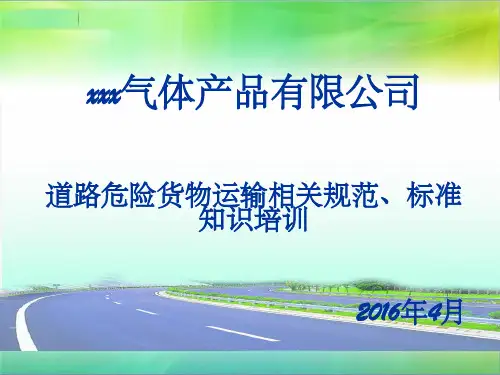 xxx气体产品有限公司

道路危险货物运输相关规范、标准知识培训

2016年4月